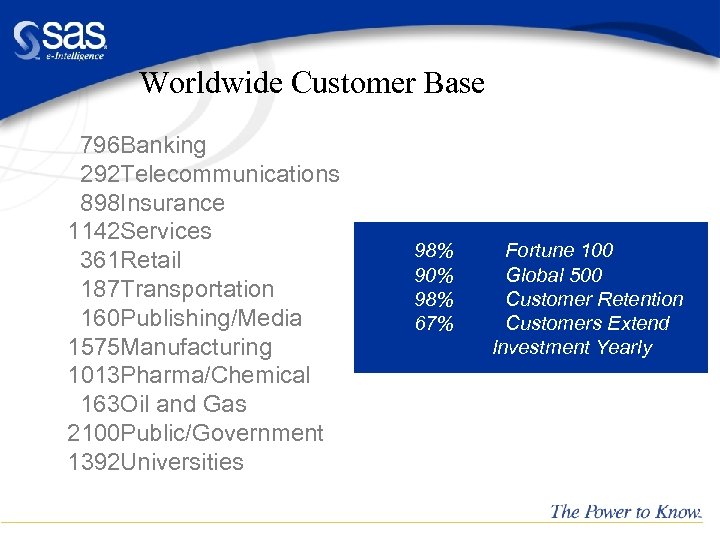 sas e-Intelligence

Worldwide Customer Base

796Banking
292Telecommunications
898Insurance
1142Services
361Retail
187Transportation
160Publishing/Media
1575Manufacturing
1013Pharma/Chemical
163Oil and Gas
2100Public/Government
1392Universities

98% Fortune 100
90% Global 500
98% Customer Retention
67% Customers Extend Investment Yearly

The Power to Know.